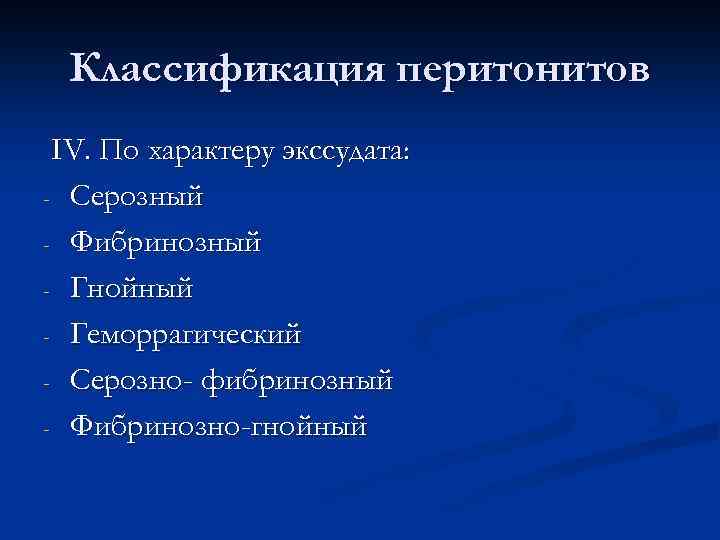 Классификация перитонитов

IV. По характеру экссудата:
- Серозный
- Фибринозный
- Гнойный
- Геморрагический
- Серозно- фибринозный
- Фибринозно-гнойный